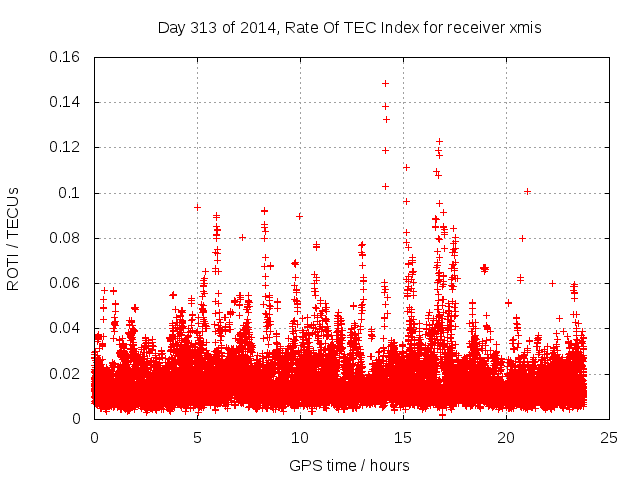 Day 313 of 2014, Rate Of TEC Index for receiver xmis

ROTI / TECUs

0.16
0.14
0.12
0.1
0.08
0.06
0.04
0.02
0

0
5
10
15
20
25

GPS time / hours